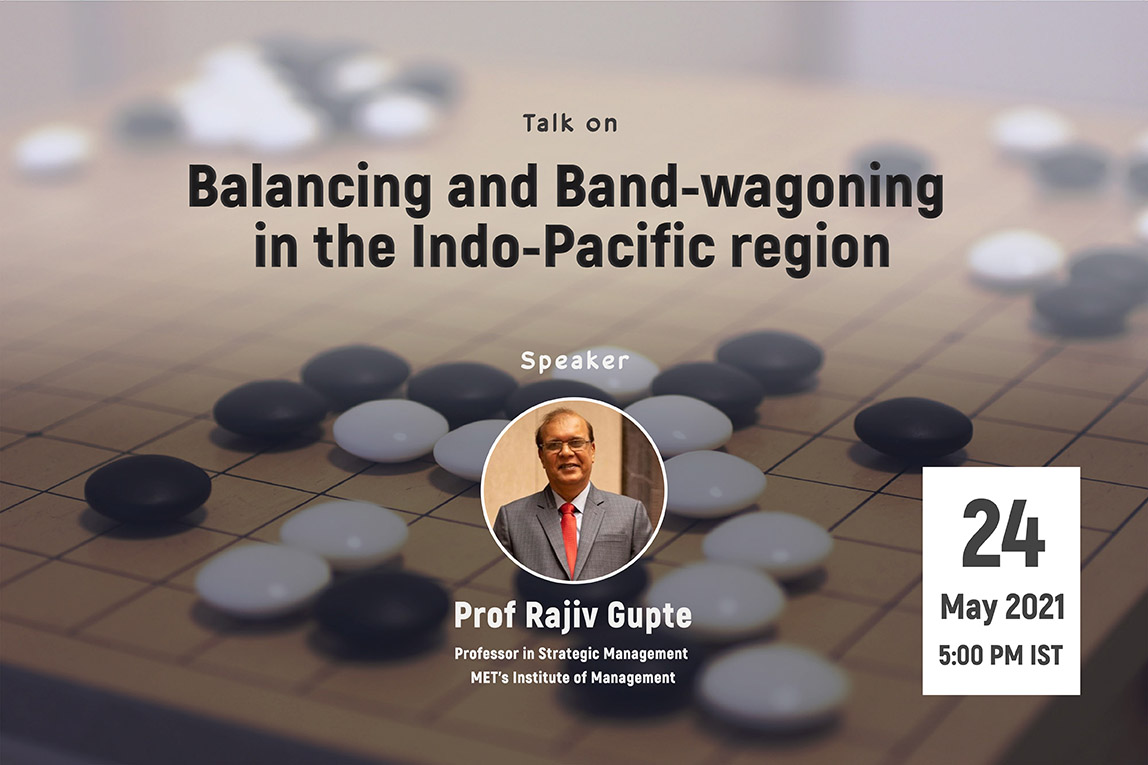 Talk on

Balancing and Band-wagoning in the Indo-Pacific region

Speaker

Prof Rajiv Gupte

Professor in Strategic Management
MET's Institute of Management

24
May 2021
5:00 PM IST